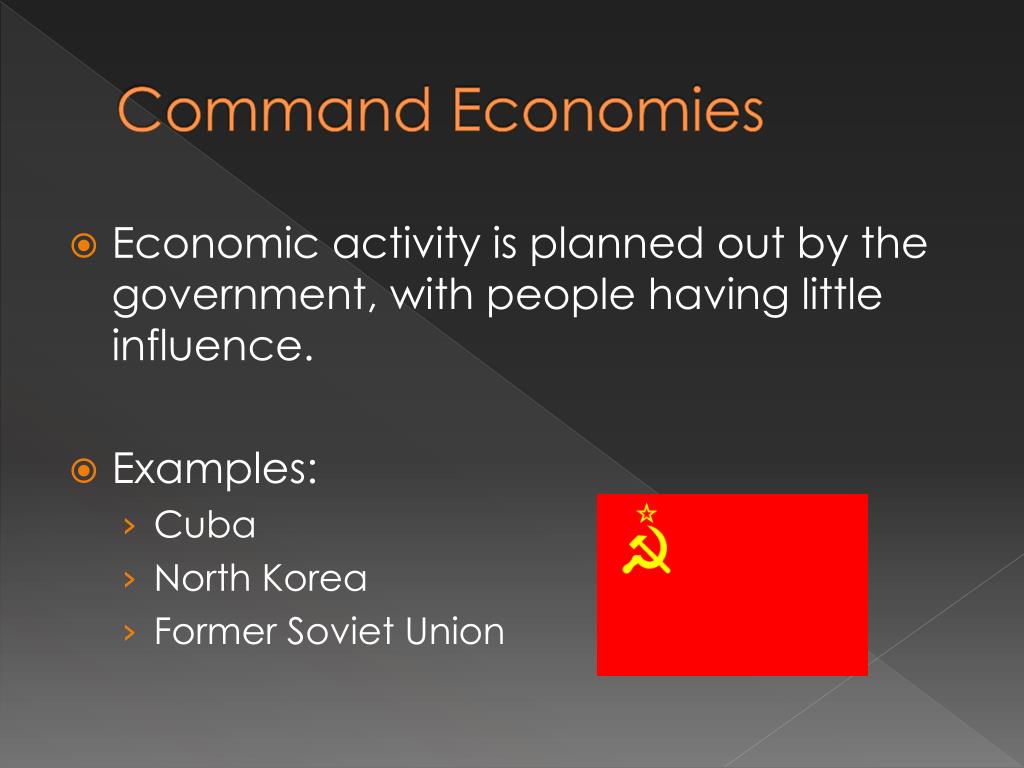 Command Economies

Economic activity is planned out by the government, with people having little influence.

Examples:
› Cuba
› North Korea
› Former Soviet Union